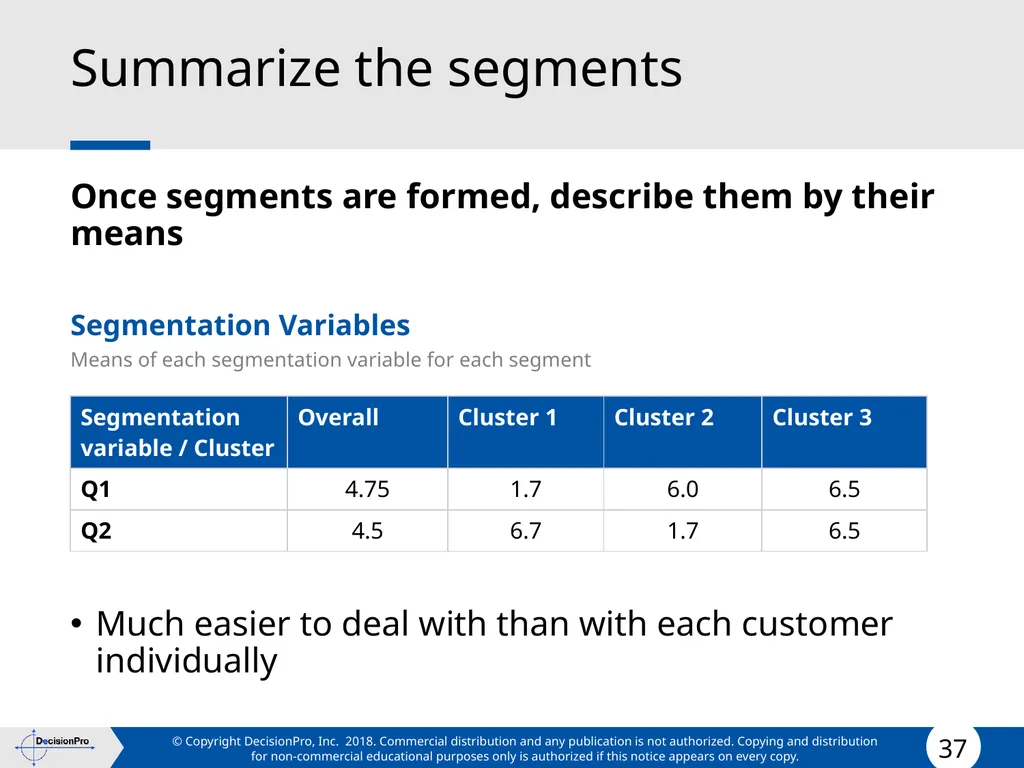 Summarize the segments

Once segments are formed, describe them by their means

Segmentation Variables

Means of each segmentation variable for each segment

| Segmentation variable / Cluster | Overall | Cluster 1 | Cluster 2 | Cluster 3 |
|---|---|---|---|---|
| Q1 | 4.75 | 1.7 | 6.0 | 6.5 |
| Q2 | 4.5 | 6.7 | 1.7 | 6.5 |

• Much easier to deal with than with each customer individually

DecisionPro

© Copyright DecisionPro, Inc. 2018. Commercial distribution and any publication is not authorized. Copying and distribution for non-commercial educational purposes only is authorized if this notice appears on every copy.

37